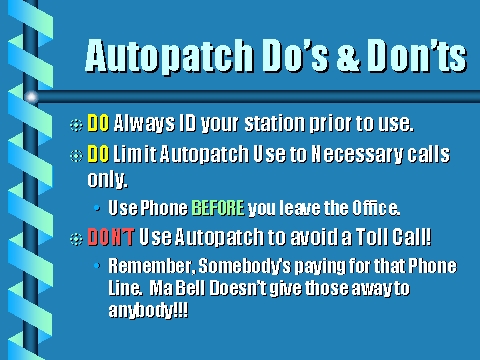 Autopatch Do's & Don'ts

DO Always ID your station prior to use.

DO Limit Autopatch Use to Necessary calls only.

• Use Phone BEFORE you leave the Office.

DON'T Use Autopatch to avoid a Toll Call!

• Remember, Somebody's paying for that Phone Line. Ma Bell Doesn't give those away to anybody!!!